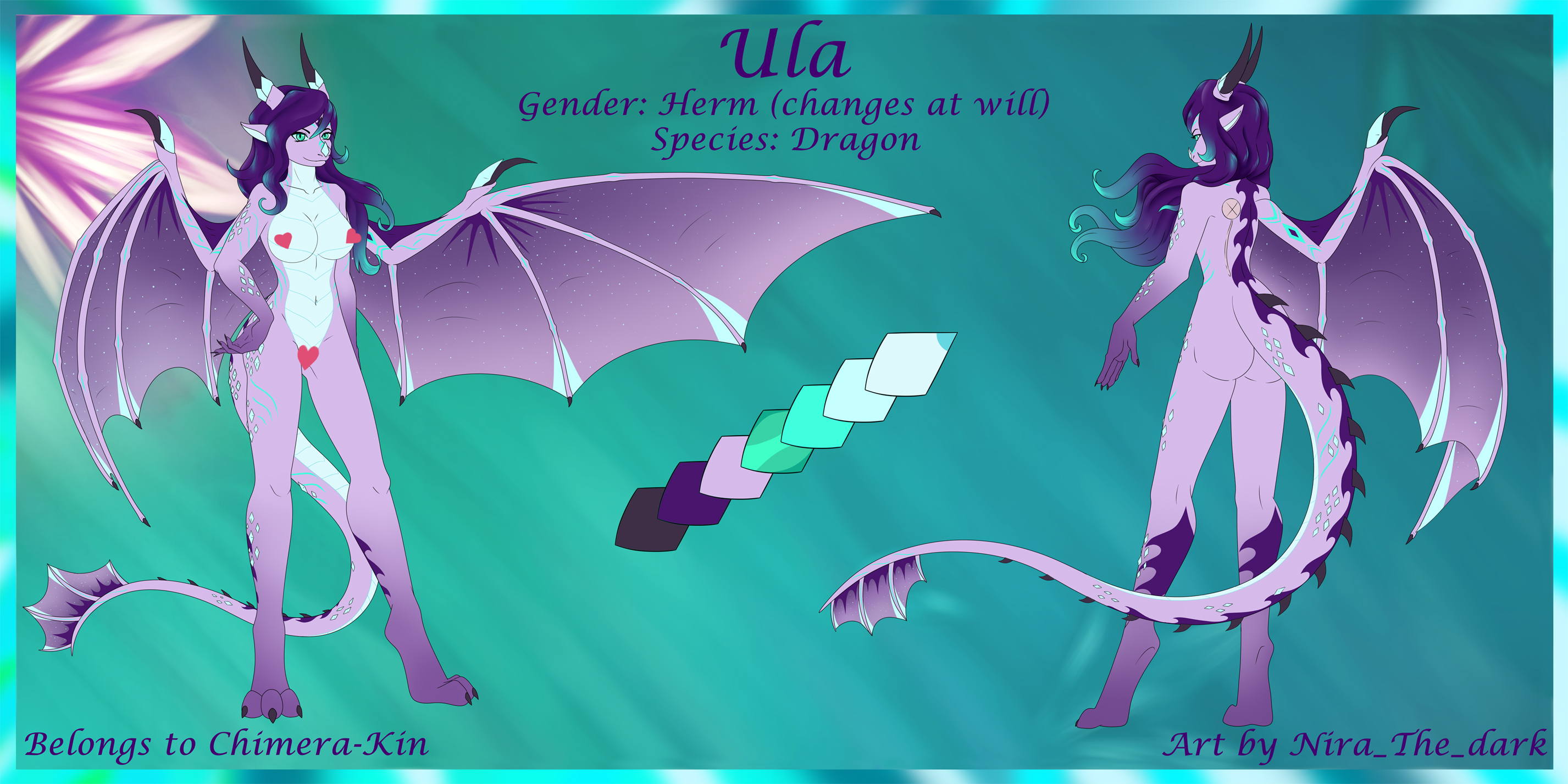 Ula
Gender: Herm (changes at will)
Species: Dragon

Belongs to Chimera-Kin

Art by Nira_The_dark